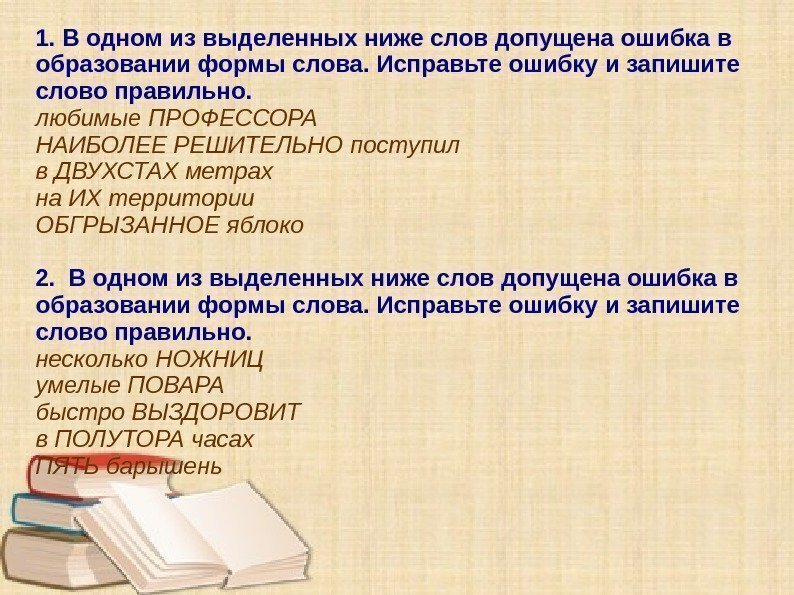 1. В одном из выделенных ниже слов допущена ошибка в образовании формы слова. Исправьте ошибку и запишите слово правильно.
любимые ПРОФЕССОРА
НАИБОЛЕЕ РЕШИТЕЛЬНО поступил
в ДВУХСТАХ метрах
на ИХ территории
ОБГРЫЗАННОЕ яблоко

2. В одном из выделенных ниже слов допущена ошибка в образовании формы слова. Исправьте ошибку и запишите слово правильно.
несколько НОЖНИЦ
умелые ПОВАРА
быстро ВЫЗДОРОВИТ
в ПОЛУТОРА часах
ПЯТЬ барышень